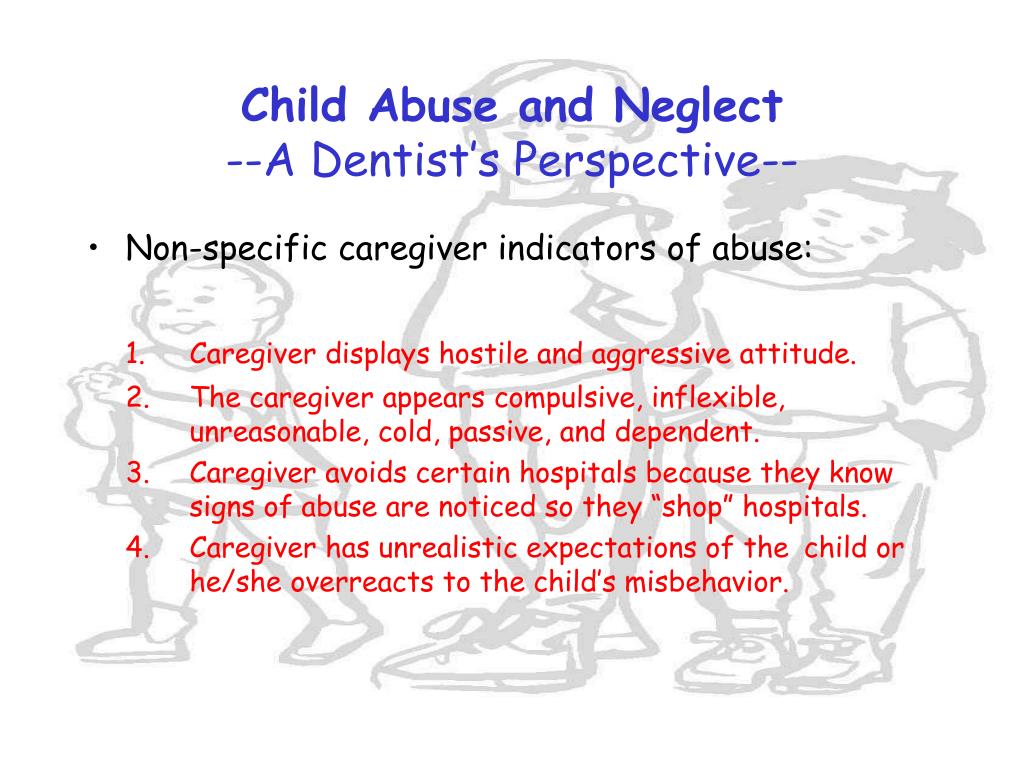 Child Abuse and Neglect
--A Dentist's Perspective--

• Non-specific caregiver indicators of abuse:

1. Caregiver displays hostile and aggressive attitude.
2. The caregiver appears compulsive, inflexible, unreasonable, cold, passive, and dependent.
3. Caregiver avoids certain hospitals because they know signs of abuse are noticed so they "shop" hospitals.
4. Caregiver has unrealistic expectations of the child or he/she overreacts to the child's misbehavior.